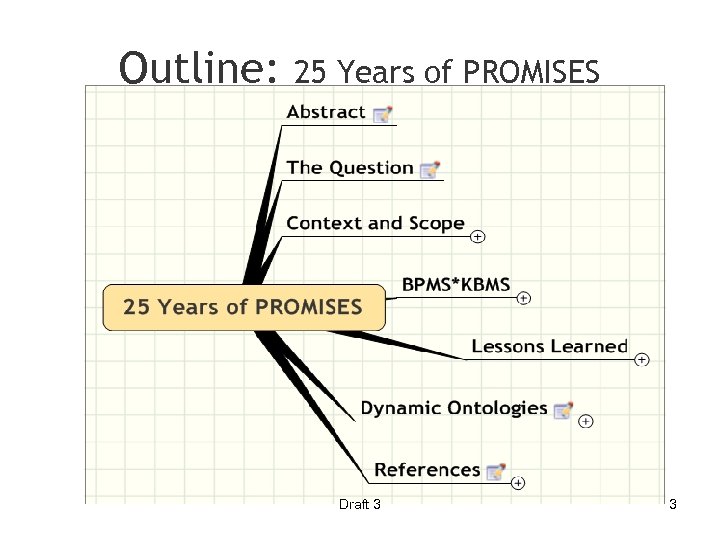 Outline: 25 Years of PROMISES

Abstract

The Question

Context and Scope

25 Years of PROMISES

BPMS*KBMS

Lessons Learned

Dynamic Ontologies

References

Draft 3

3